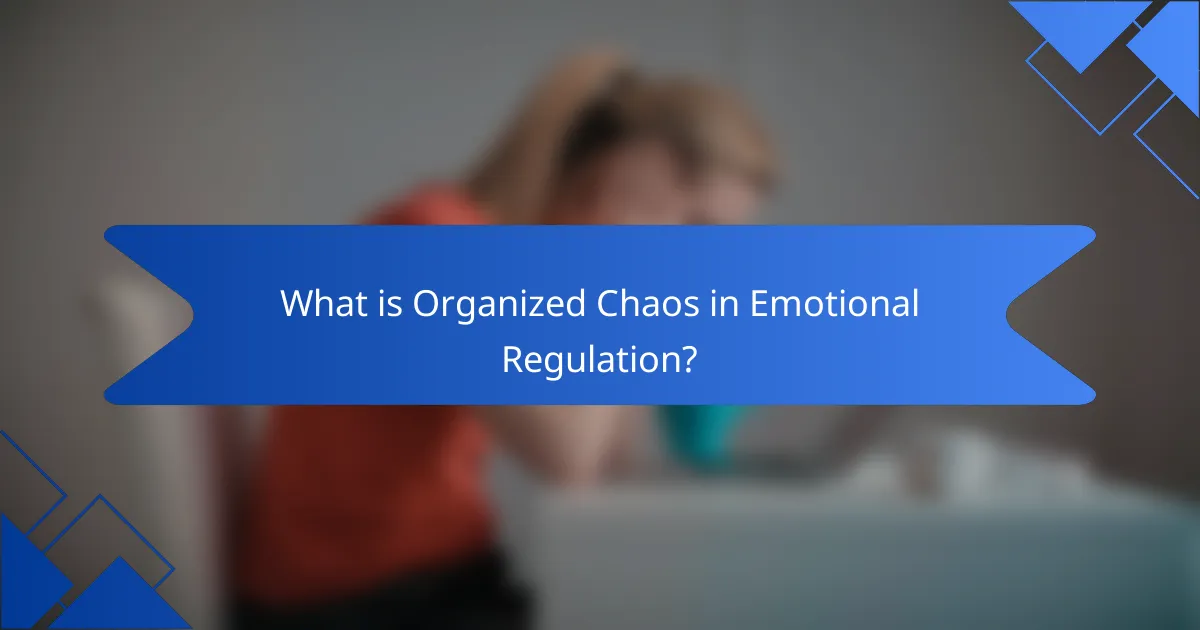 What is Organized Chaos in Emotional Regulation?